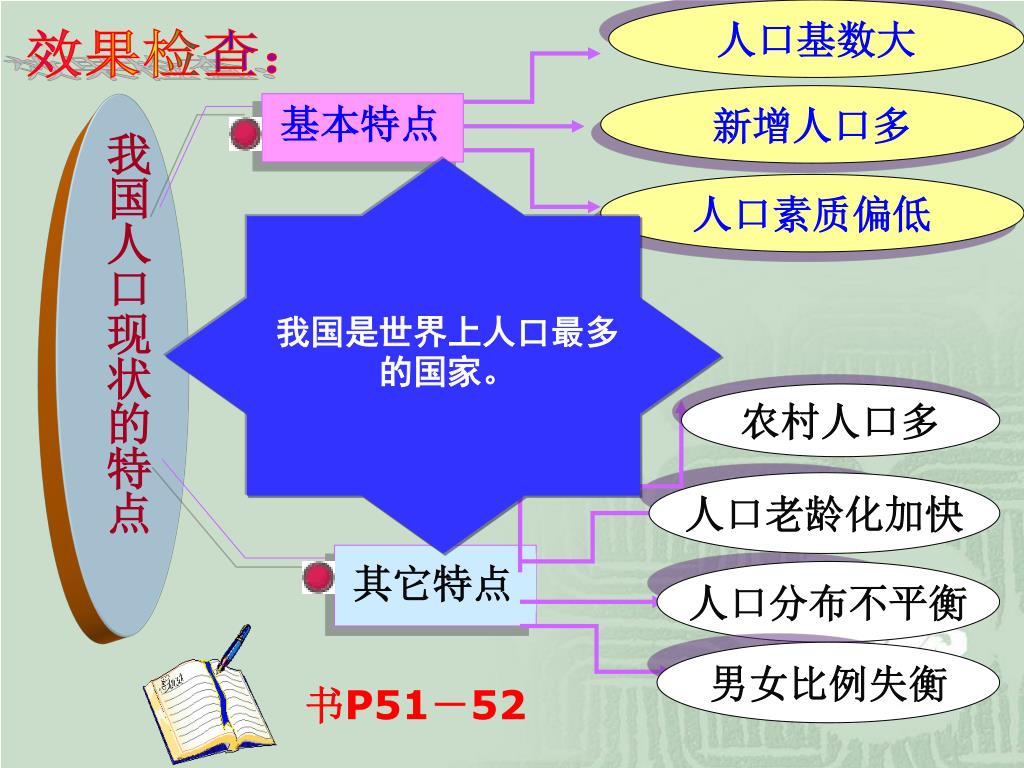 效果检查：

我国人口现状的特点

基本特点

人口基数大

新增人口多

人口素质偏低

我国是世界上人口最多的国家。

其它特点

农村人口多

人口老龄化加快

人口分布不平衡

男女比例失衡

书P51－52